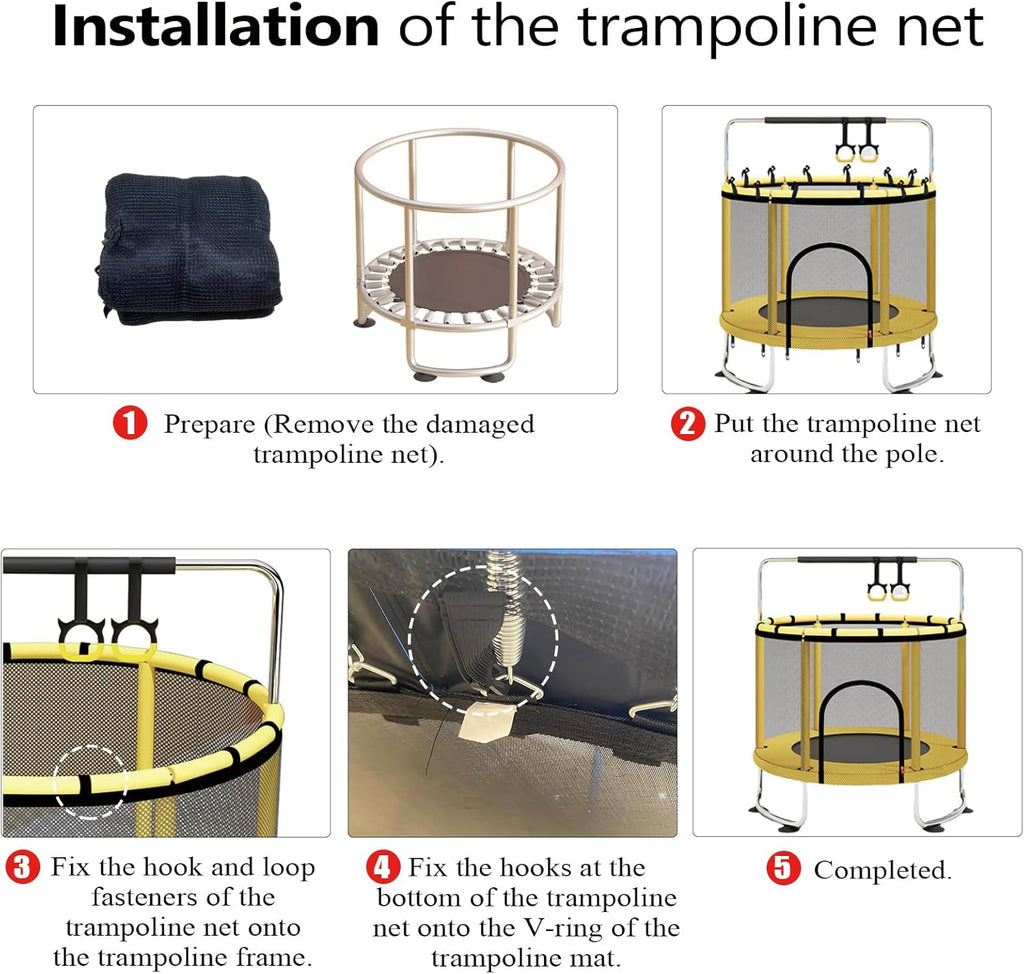 Installation of the trampoline net

1 Prepare (Remove the damaged trampoline net).

2 Put the trampoline net around the pole.

3 Fix the hook and loop fasteners of the trampoline net onto the trampoline frame.

4 Fix the hooks at the bottom of the trampoline net onto the V-ring of the trampoline mat.

5 Completed.